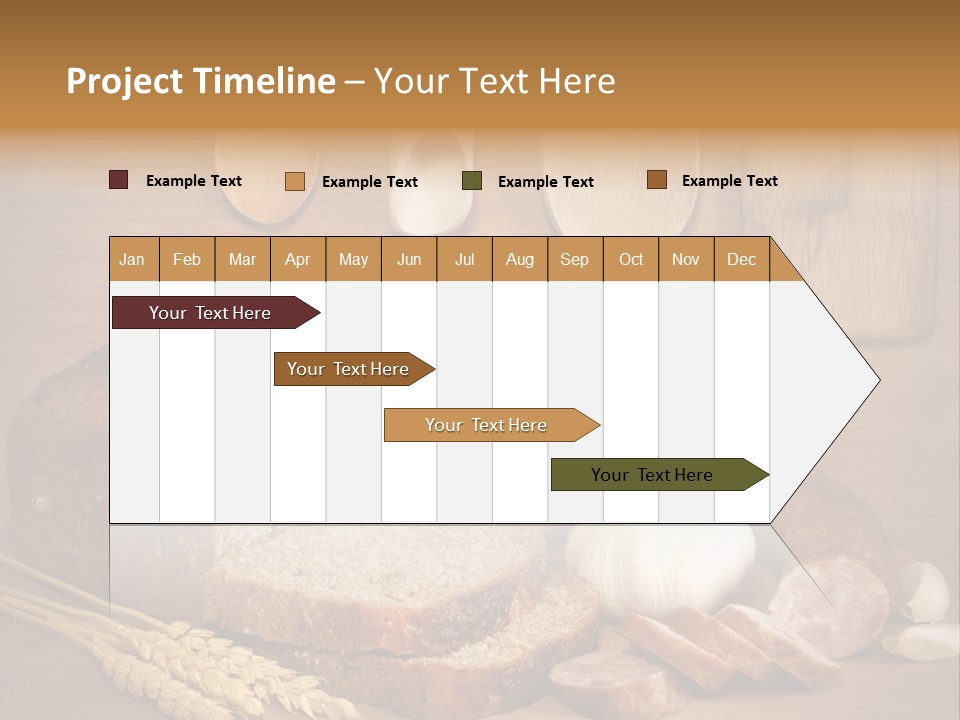 Project Timeline – Your Text Here

Example Text
Example Text
Example Text
Example Text

| Jan | Feb | Mar | Apr | May | Jun | Jul | Aug | Sep | Oct | Nov | Dec |
|---|---|---|---|---|---|---|---|---|---|---|---|

Your Text Here
Your Text Here
Your Text Here
Your Text Here